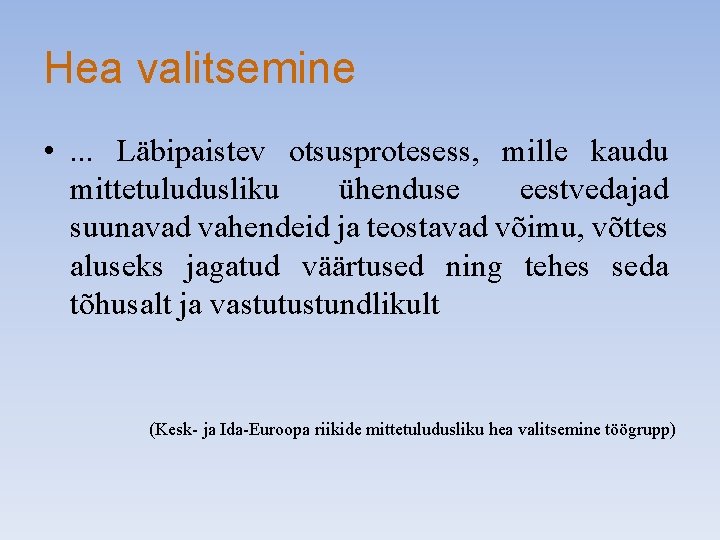 Hea valitsemine

• ... Läbipaistev otsusprotesess, mille kaudu mittetulundusliku ühenduse eestvedajad suunavad vahendeid ja teostavad võimu, võttes aluseks jagatud väärtused ning tehes seda tõhusalt ja vastutustundlikult

(Kesk- ja Ida-Euroopa riikide mittetulundusliku hea valitsemine töögrupp)